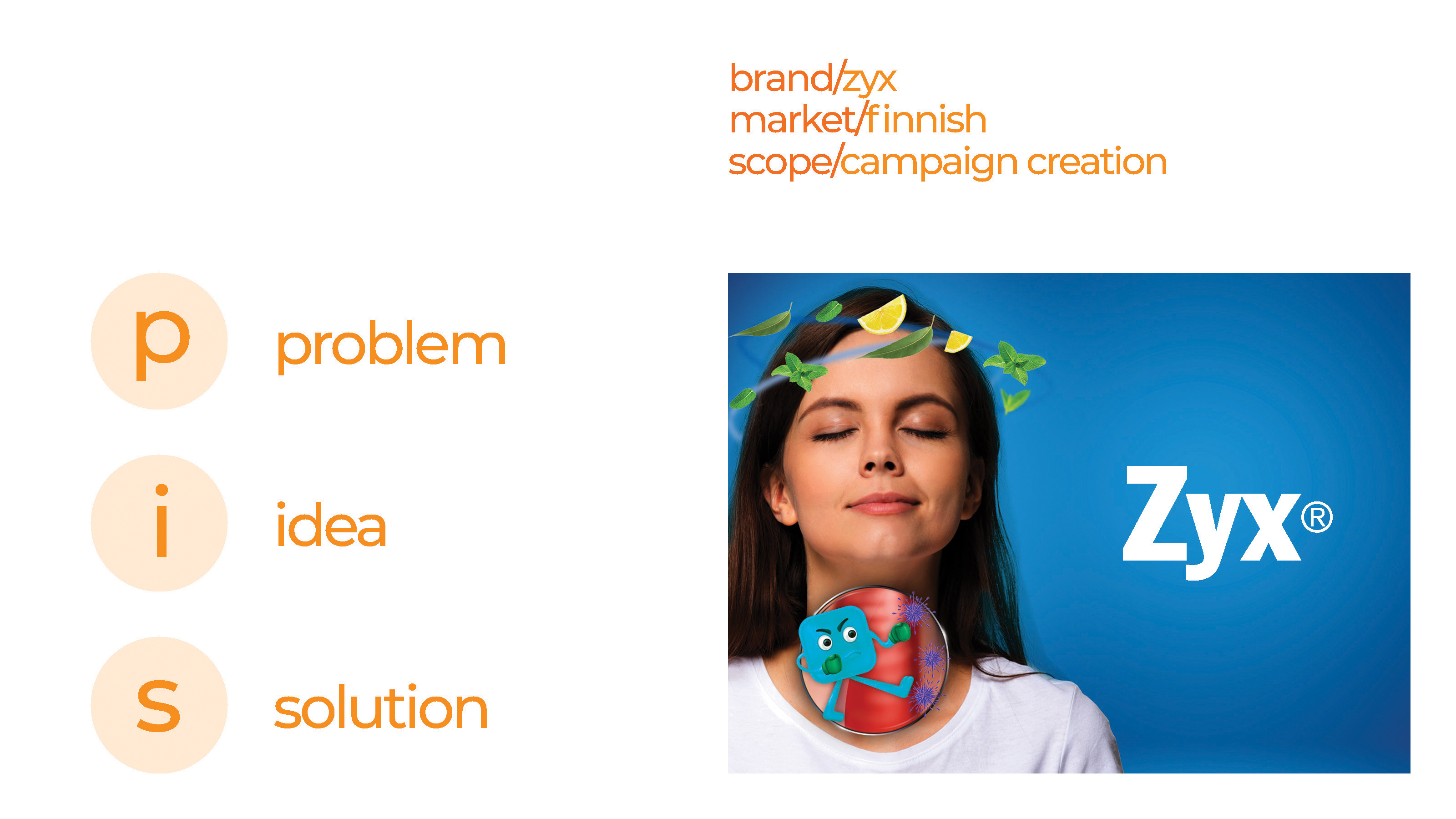 brand/zyx
market/finnish
scope/campaign creation

p problem

i idea

s solution

Zyx®